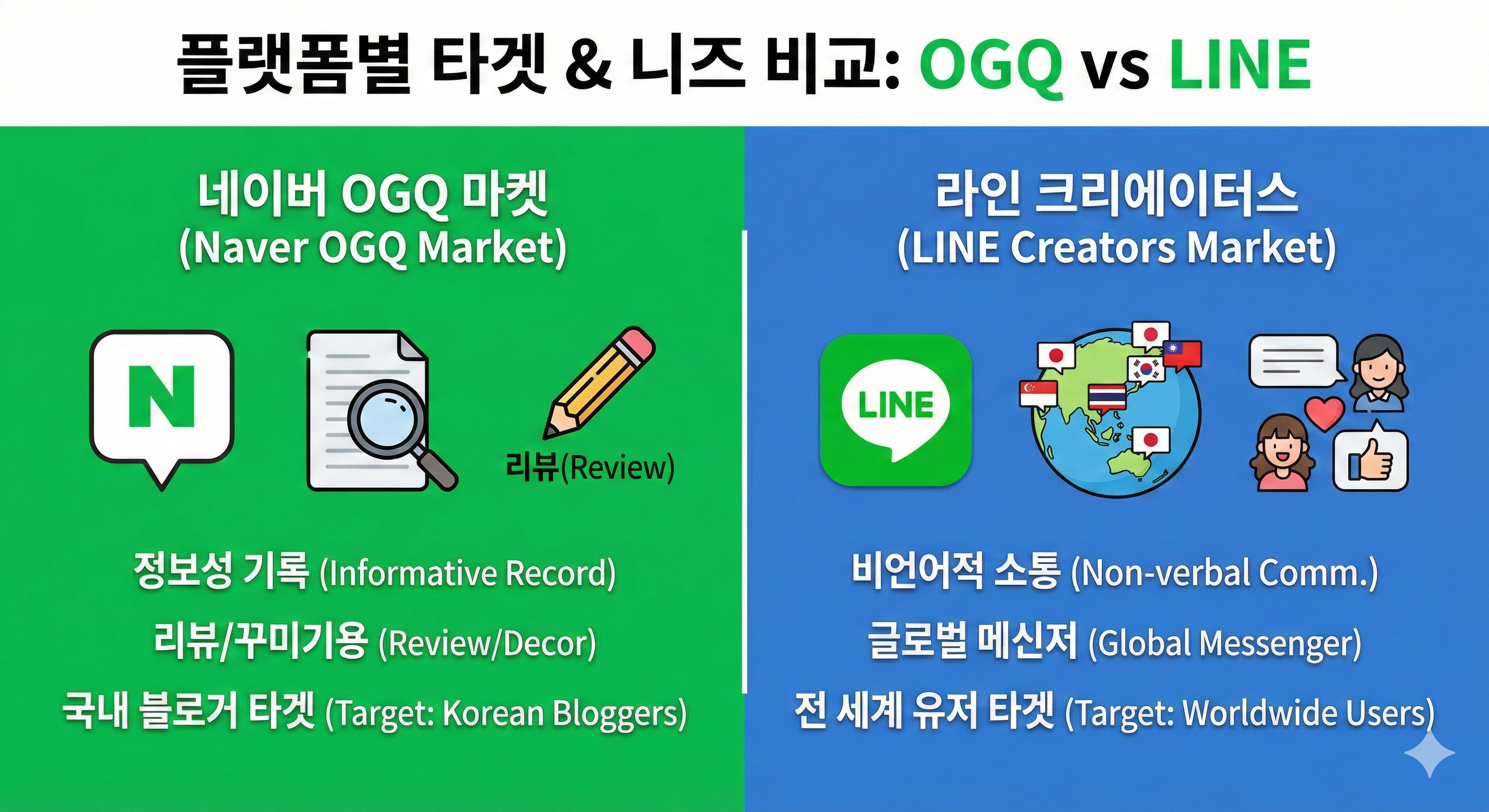 플랫폼별 타겟 & 니즈 비교: OGQ vs LINE

네이버 OGQ 마켓
(Naver OGQ Market)

N

리뷰(Review)

정보성 기록 (Informative Record)
리뷰/꾸미기용 (Review/Decor)
국내 블로거 타겟 (Target: Korean Bloggers)

라인 크리에이터스
(LINE Creators Market)

LINE

비언어적 소통 (Non-verbal Comm.)
글로벌 메신저 (Global Messenger)
전 세계 유저 타겟 (Target: Worldwide Users)